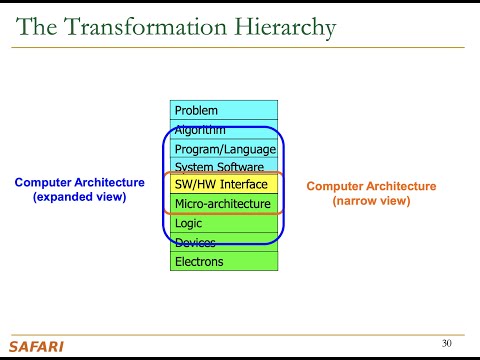 The Transformation Hierarchy

Problem
Algorithm
Program/Language
System Software
SW/HW Interface
Micro-architecture
Logic
Devices
Electrons

Computer Architecture (expanded view)

Computer Architecture (narrow view)

SAFARI

30